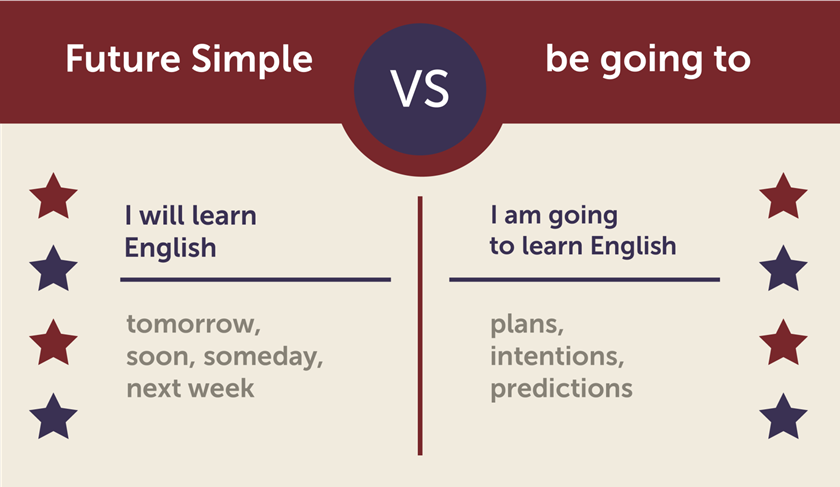 Future Simple

VS

be going to

I will learn English

tomorrow, soon, someday, next week

I am going to learn English

plans, intentions, predictions